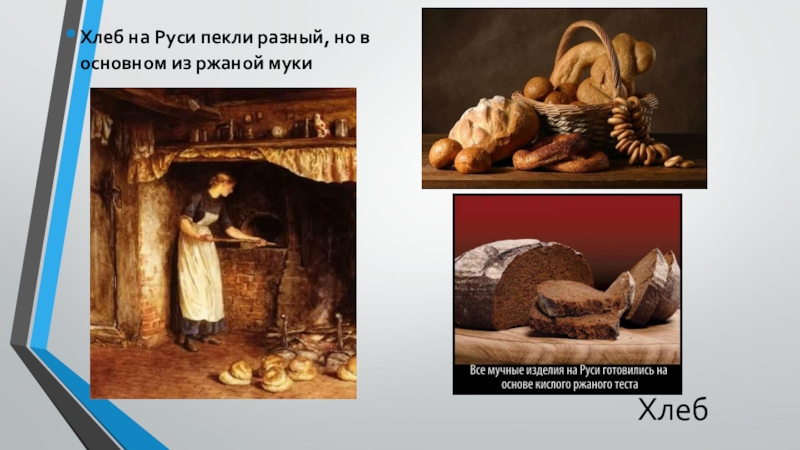 Хлеб на Руси пекли разный, но в основном из ржаной муки

Все мучные изделия на Руси готовились на основе кислого ржаного теста

Хлеб